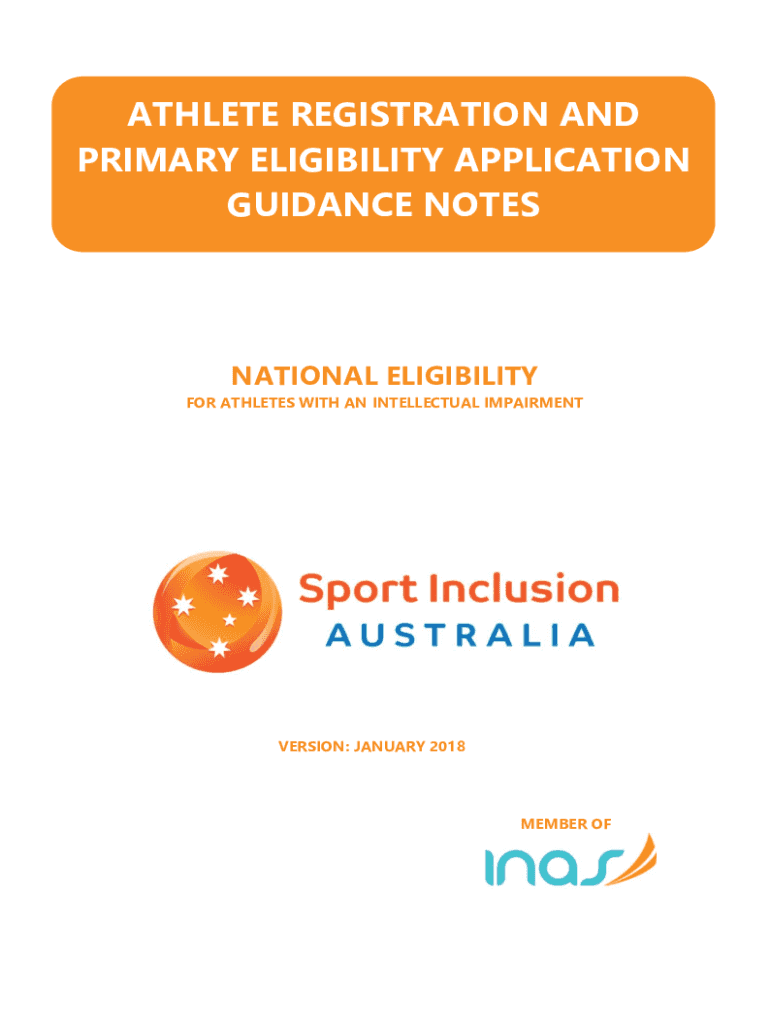 ATHLETE REGISTRATION AND PRIMARY ELIGIBILITY APPLICATION GUIDANCE NOTES

NATIONAL ELIGIBILITY
FOR ATHLETES WITH AN INTELLECTUAL IMPAIRMENT

Sport Inclusion
AUSTRALIA

VERSION: JANUARY 2018

MEMBER OF
inas